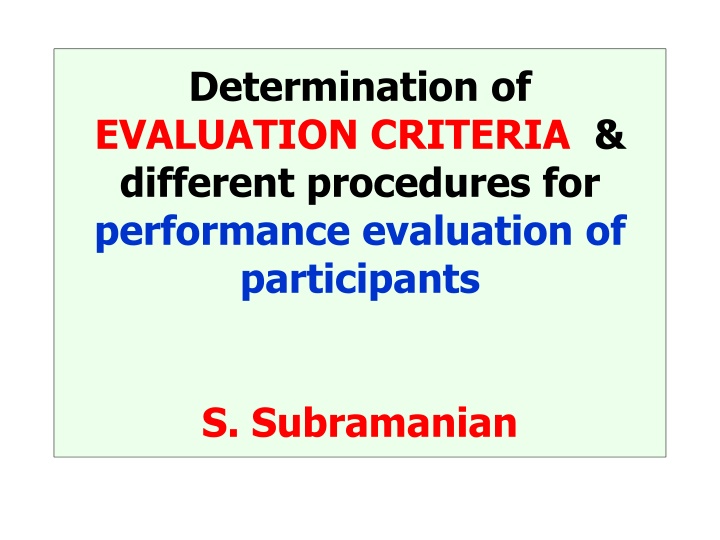 Determination of EVALUATION CRITERIA & different procedures for performance evaluation of participants

S. Subramanian